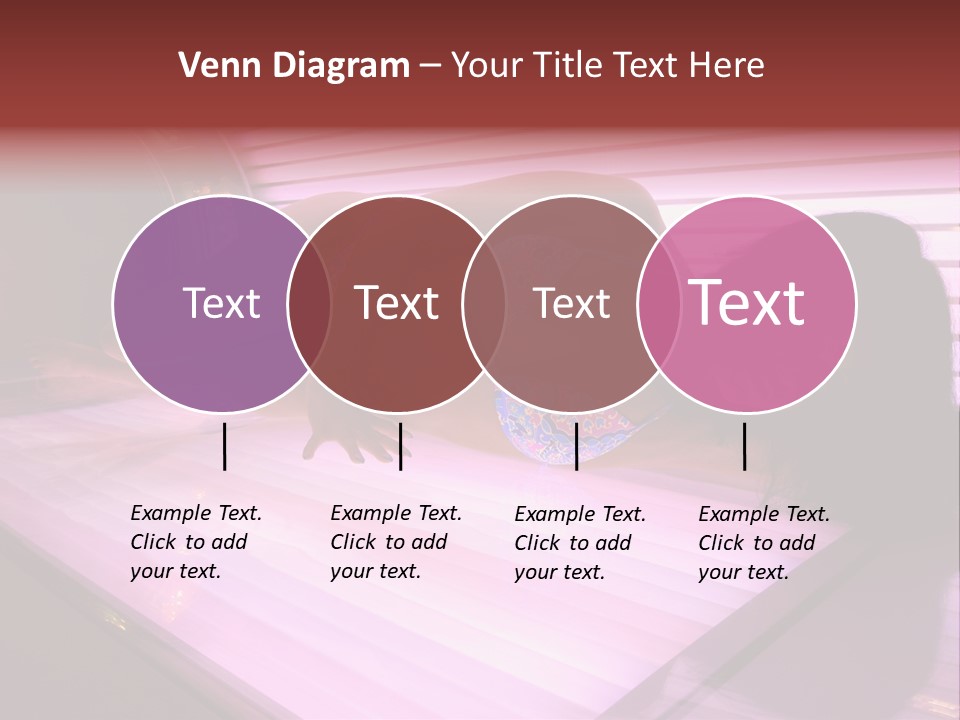 Venn Diagram – Your Title Text Here

Text

Text

Text

Text

Example Text. Click to add your text.

Example Text. Click to add your text.

Example Text. Click to add your text.

Example Text. Click to add your text.